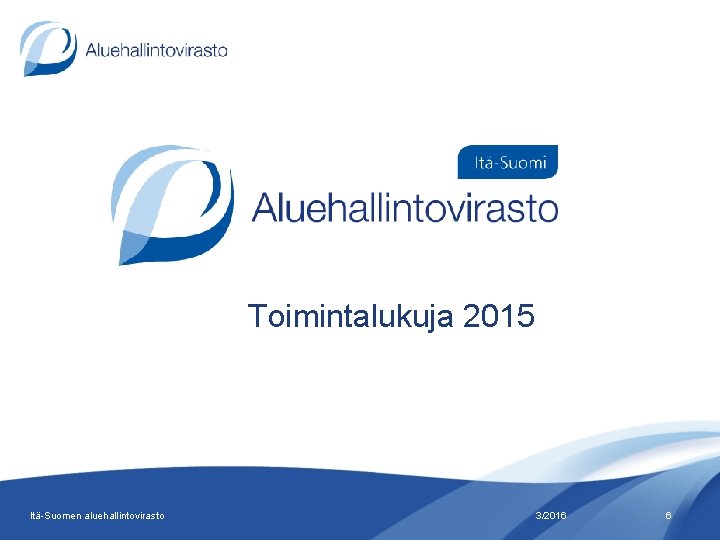 Aluehallintovirasto

Itä-Suomi
Aluehallintovirasto

Toimintalukuja 2015

Itä-Suomen aluehallintovirasto
3/2016
6